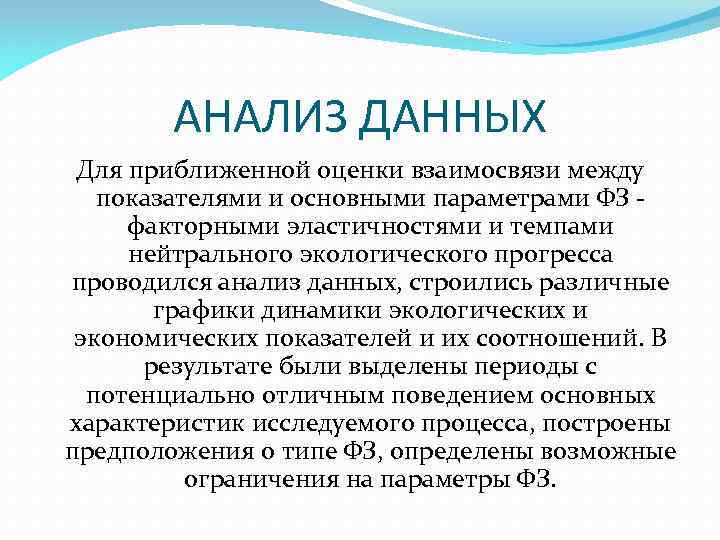 АНАЛИЗ ДАННЫХ

Для приближенной оценки взаимосвязи между показателями и основными параметрами ФЗ - факторными эластичностями и темпами нейтрального экологического прогресса проводился анализ данных, строились различные графики динамики экологических и экономических показателей и их соотношений. В результате были выделены периоды с потенциально отличным поведением основных характеристик исследуемого процесса, построены предположения о типе ФЗ, определены возможные ограничения на параметры ФЗ.